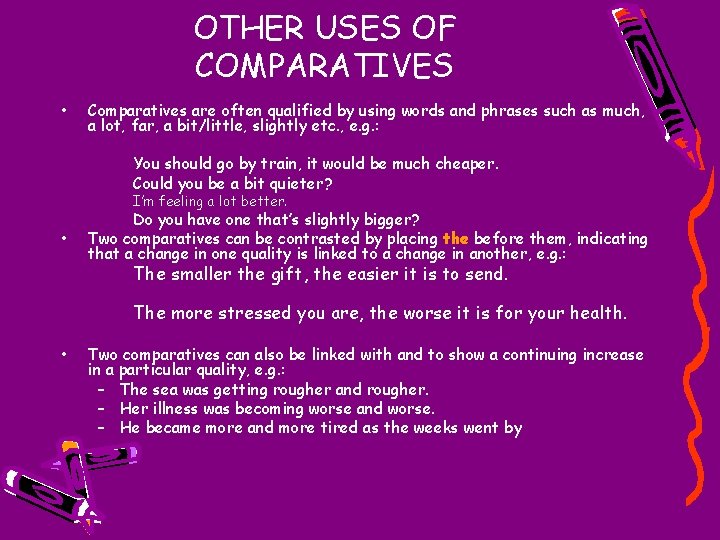 OTHER USES OF COMPARATIVES

• Comparatives are often qualified by using words and phrases such as much, a lot, far, a bit/little, slightly etc., e.g.:

You should go by train, it would be much cheaper.
Could you be a bit quieter?
I'm feeling a lot better.
Do you have one that's slightly bigger?

• Two comparatives can be contrasted by placing the before them, indicating that a change in one quality is linked to a change in another, e.g.:

The smaller the gift, the easier it is to send.

The more stressed you are, the worse it is for your health.

• Two comparatives can also be linked with and to show a continuing increase in a particular quality, e.g.:
– The sea was getting rougher and rougher.
– Her illness was becoming worse and worse.
– He became more and more tired as the weeks went by